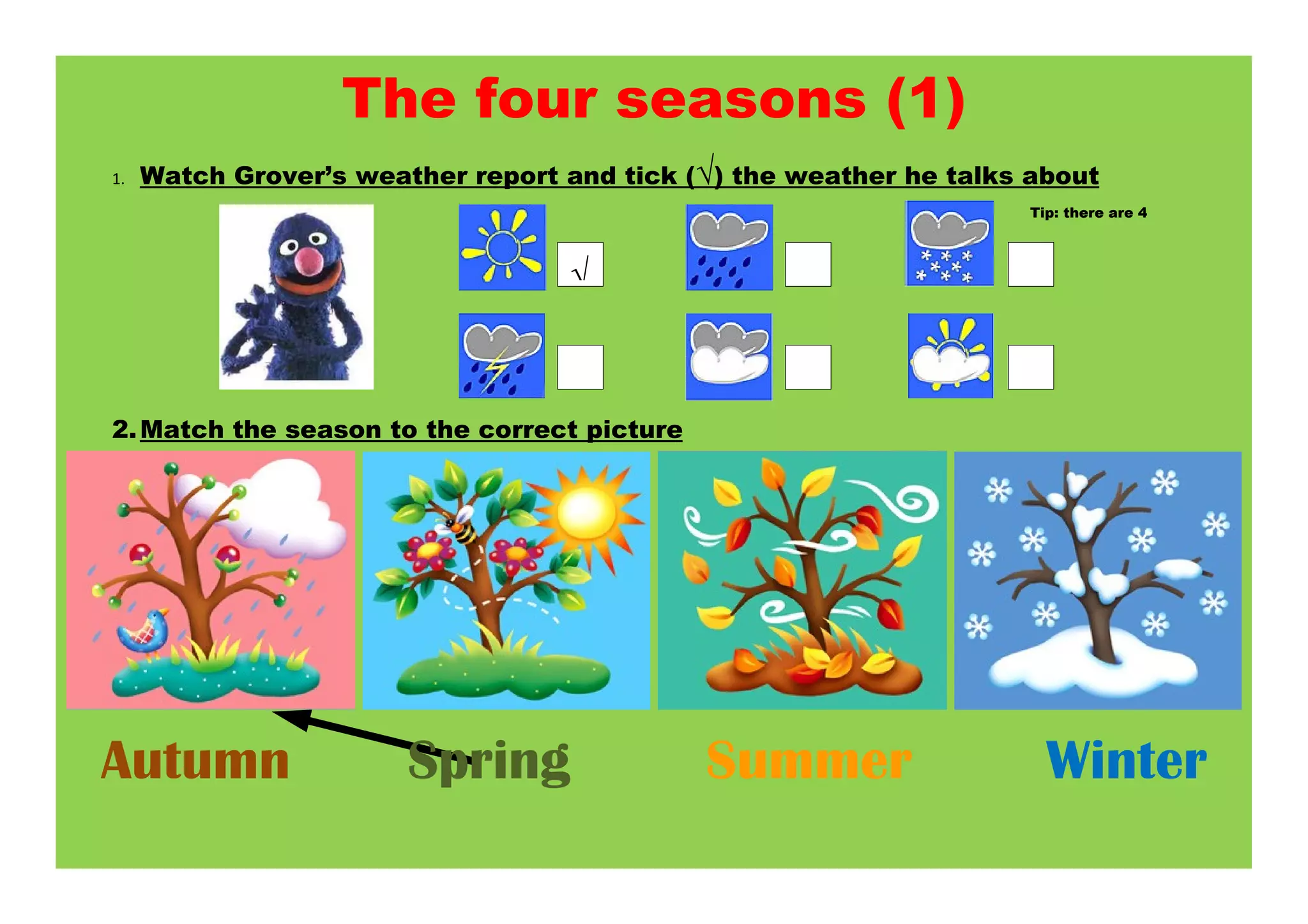 The four seasons (1)

1. Watch Grover's weather report and tick (√) the weather he talks about

Tip: there are 4

√

2. Match the season to the correct picture

Autumn Spring Summer Winter